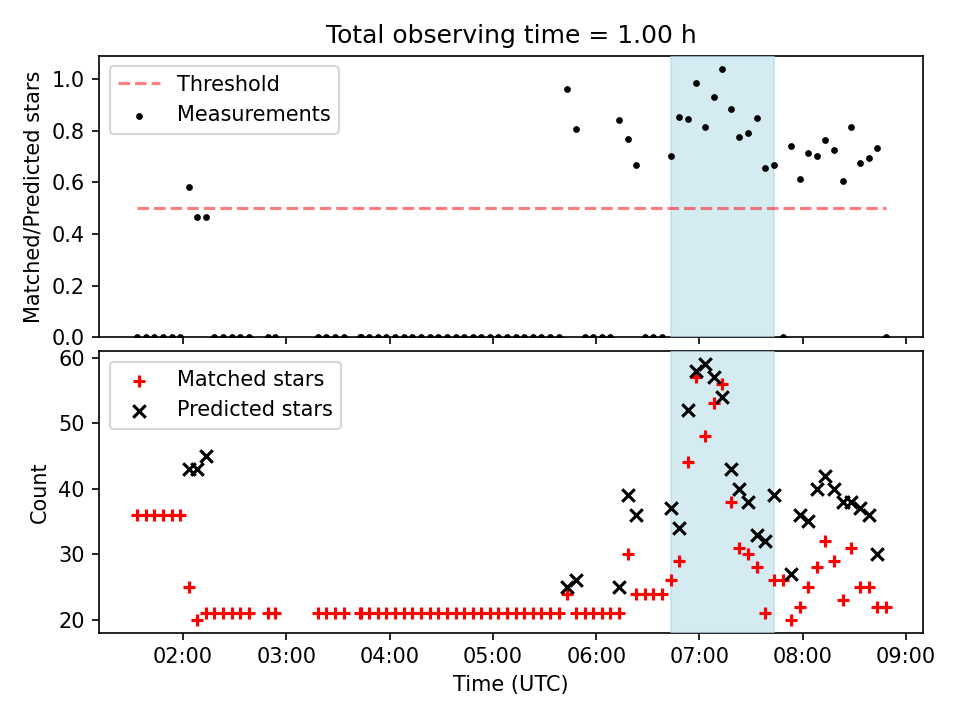 Total observing time = 1.00 h

Threshold
Measurements

Matched/Predicted stars

1.0
0.8
0.6
0.4
0.2
0.0

Matched stars
Predicted stars

Count

60
50
40
30
20

02:00 03:00 04:00 05:00 06:00 07:00 08:00 09:00

Time (UTC)